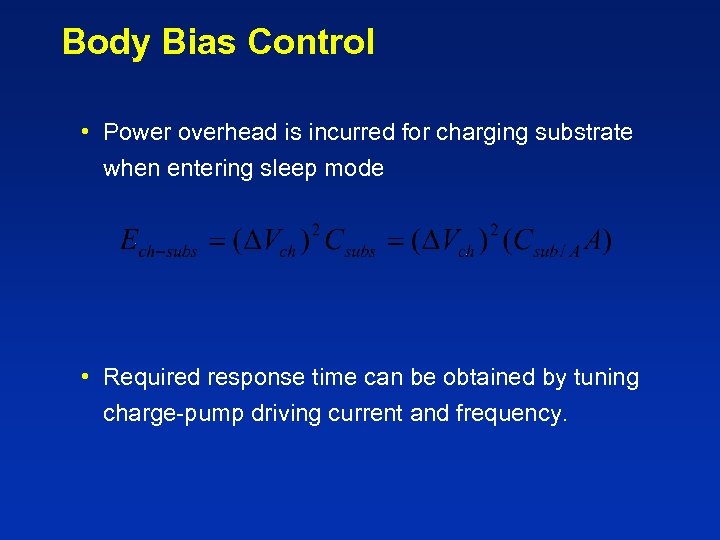 Body Bias Control

• Power overhead is incurred for charging substrate when entering sleep mode

$E_{ch-subs} = (\Delta V_{ch})^2 C_{subs} = (\Delta V_{ch})^2 (C_{sub/A} A)$

• Required response time can be obtained by tuning charge-pump driving current and frequency.